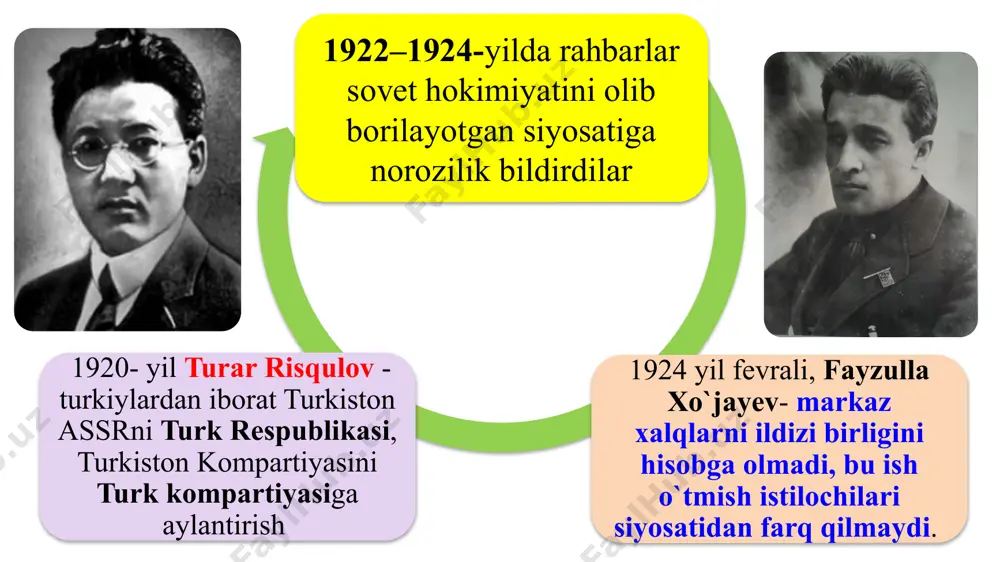 1922–1924-yilda rahbarlar sovet hokimiyatini olib borilayotgan siyosatiga norozilik bildirdilar

1920- yil Turar Risqulov - turkiylardan iborat Turkiston ASSRni Turk Respublikasi, Turkiston Kompartiyasini Turk kompartiyasiga aylantirish

1924 yil fevrali, Fayzulla Xo`jayev- markaz xalqlarni ildizi birligini hisobga olmadi, bu ish o`tmish istilochilari siyosatidan farq qilmaydi.